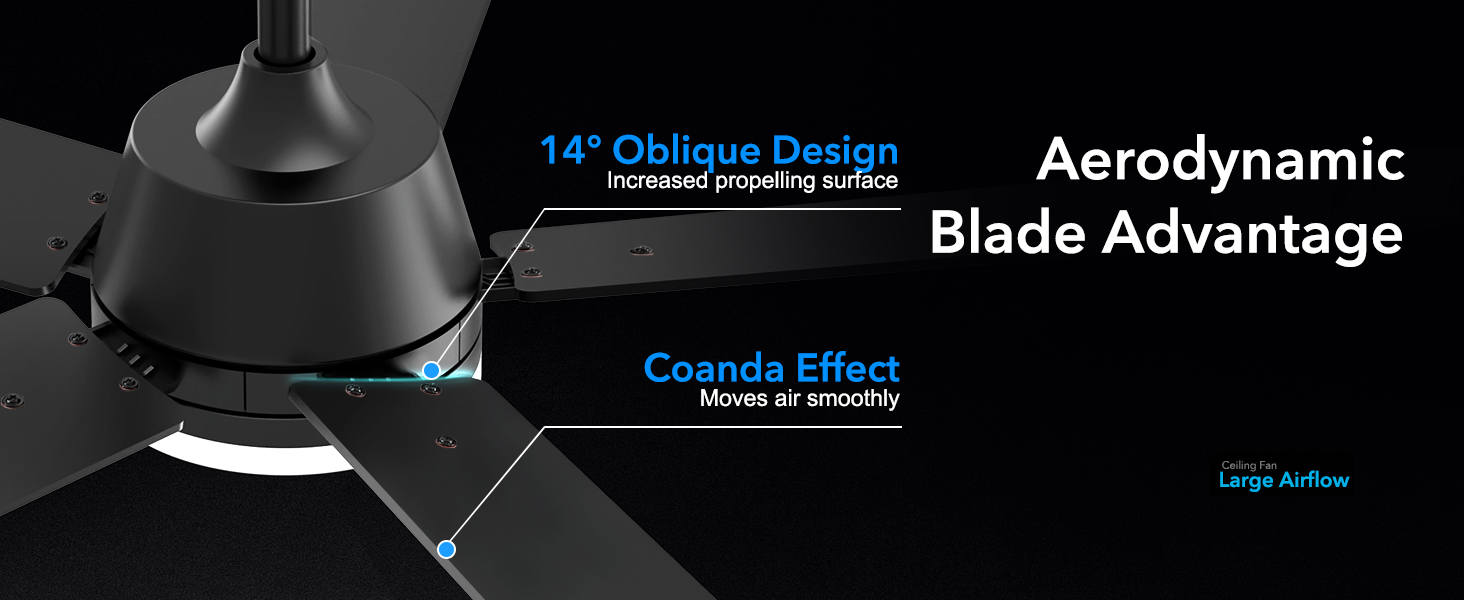 14° Oblique Design
Increased propelling surface

Aerodynamic Blade Advantage

Coanda Effect
Moves air smoothly

Ceiling Fan
Large Airflow